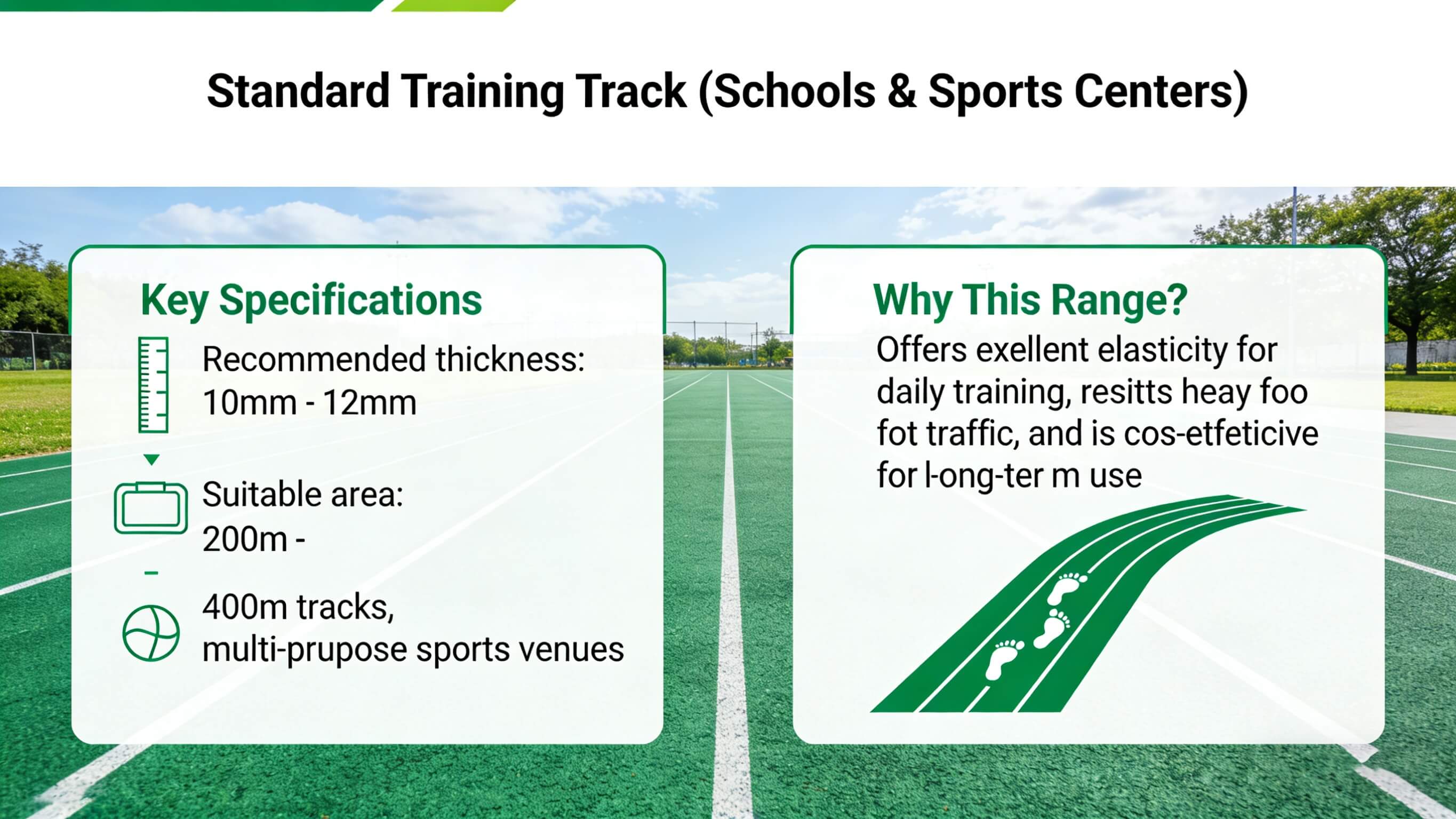 Standard Training Track (Schools & Sports Centers)

Key Specifications

Recommended thickness: 10mm - 12mm

Suitable area: 200m -

400m tracks, multi-prupose sports venues

Why This Range?

Offers exellent elasticity for daily training, resitts heay foo fot traffic, and is cos-etfeticive for l-ong-ter m use